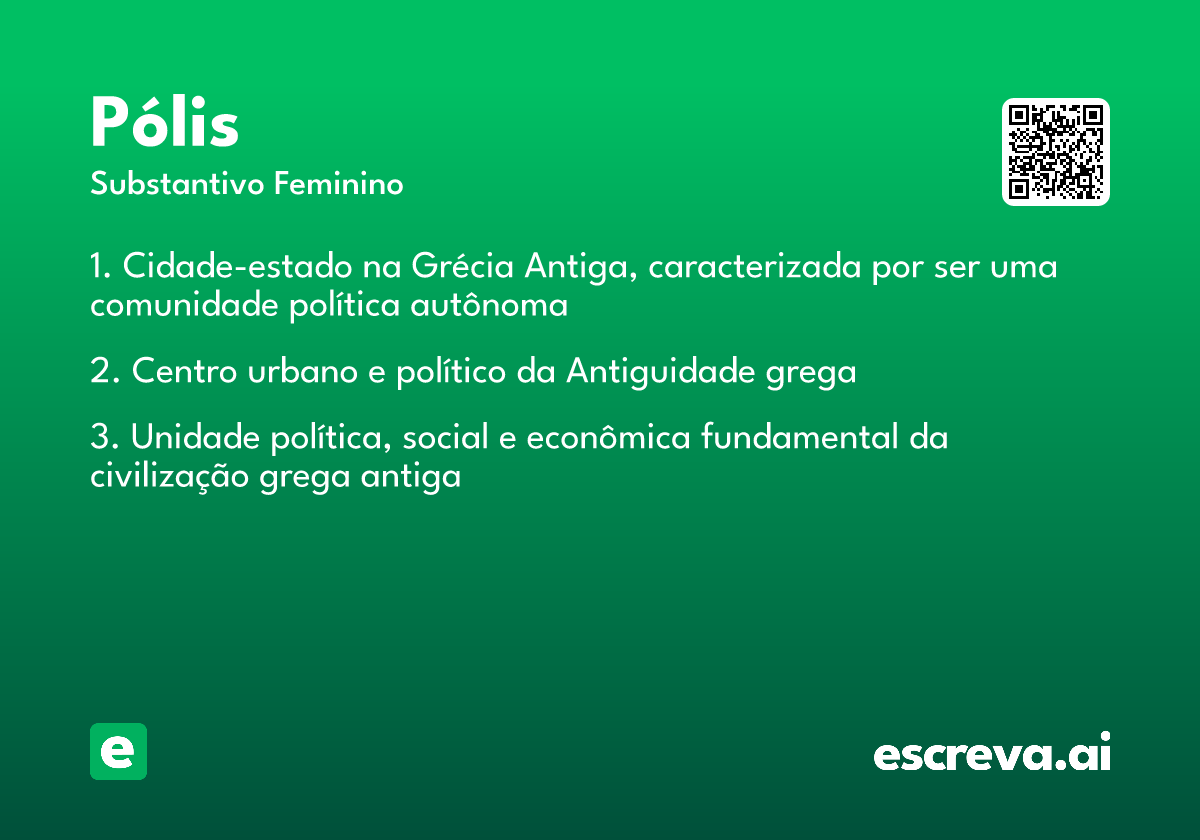 Pólis
Substantivo Feminino

1. Cidade-estado na Grécia Antiga, caracterizada por ser uma comunidade política autônoma

2. Centro urbano e político da Antiguidade grega

3. Unidade política, social e econômica fundamental da civilização grega antiga

e

escreva.ai